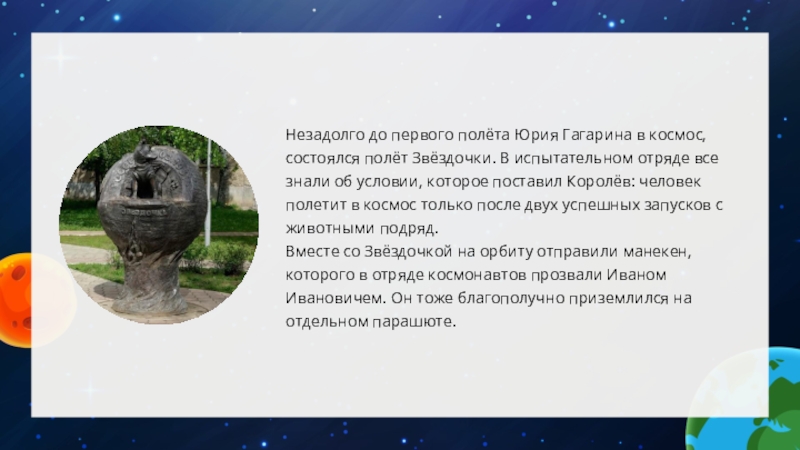 Незадолго до первого полёта Юрия Гагарина в космос, состоялся полёт Звёздочки. В испытательном отряде все знали об условии, которое поставил Королёв: человек полетит в космос только после двух успешных запусков с животными подряд.
Вместе со Звёздочкой на орбиту отправили манекен, которого в отряде космонавтов прозвали Иваном Ивановичем. Он тоже благополучно приземлился на отдельном парашюте.